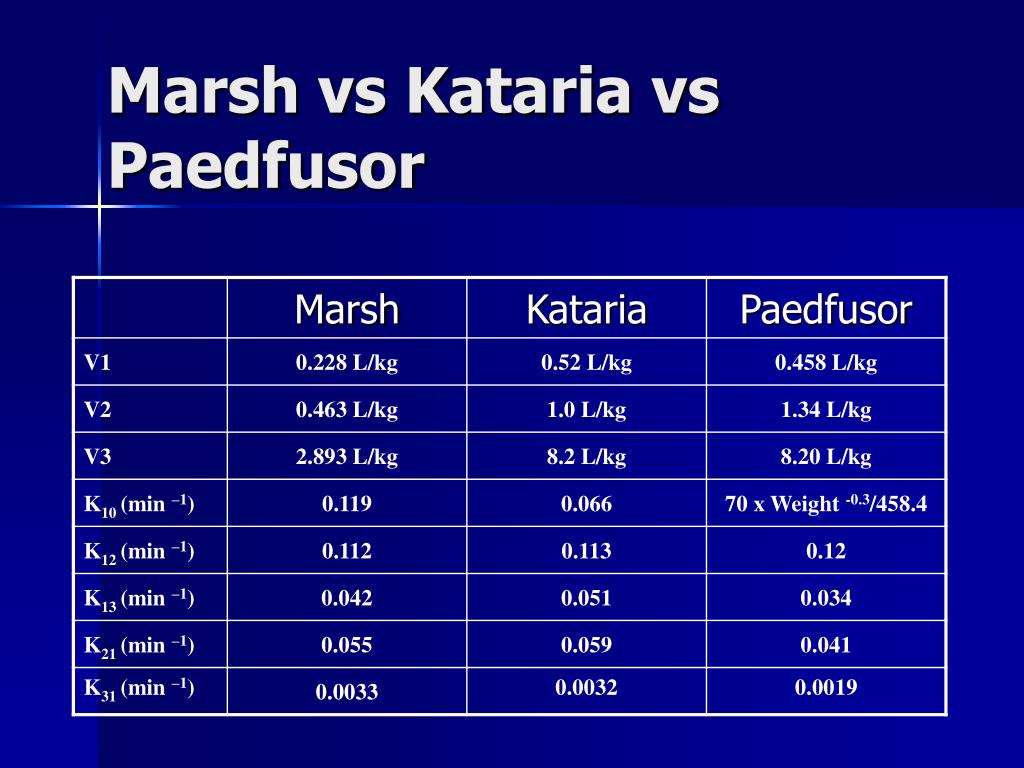 Marsh vs Kataria vs Paedfusor

| | Marsh | Kataria | Paedfusor |
|---|---|---|---|
| V1 | 0.228 L/kg | 0.52 L/kg | 0.458 L/kg |
| V2 | 0.463 L/kg | 1.0 L/kg | 1.34 L/kg |
| V3 | 2.893 L/kg | 8.2 L/kg | 8.20 L/kg |
| $K_{10}$ (min $^{-1}$) | 0.119 | 0.066 | 70 x Weight $^{-0.3}$/458.4 |
| $K_{12}$ (min $^{-1}$) | 0.112 | 0.113 | 0.12 |
| $K_{13}$ (min $^{-1}$) | 0.042 | 0.051 | 0.034 |
| $K_{21}$ (min $^{-1}$) | 0.055 | 0.059 | 0.041 |
| $K_{31}$ (min $^{-1}$) | 0.0033 | 0.0032 | 0.0019 |